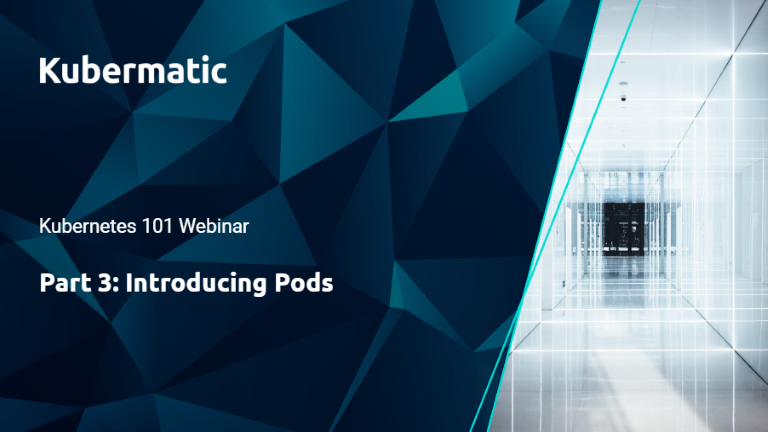 Kubermatic

Kubernetes 101 Webinar

Part 3: Introducing Pods